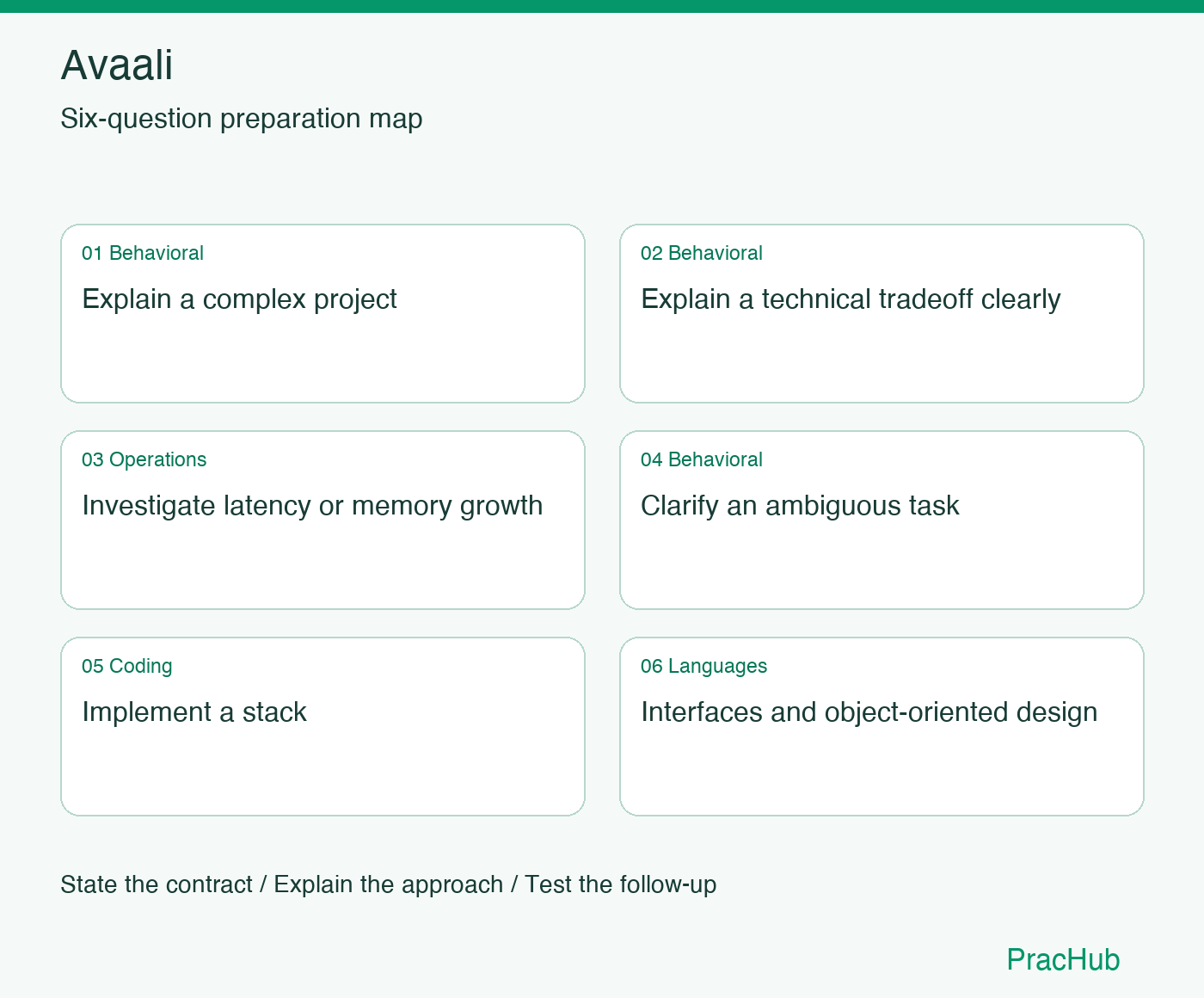 Avaali

Six-question preparation map

01 Behavioral

Explain a complex project

02 Behavioral

Explain a technical tradeoff clearly

03 Operations

Investigate latency or memory growth

04 Behavioral

Clarify an ambiguous task

05 Coding

Implement a stack

06 Languages

Interfaces and object-oriented design

State the contract / Explain the approach / Test the follow-up

PracHub